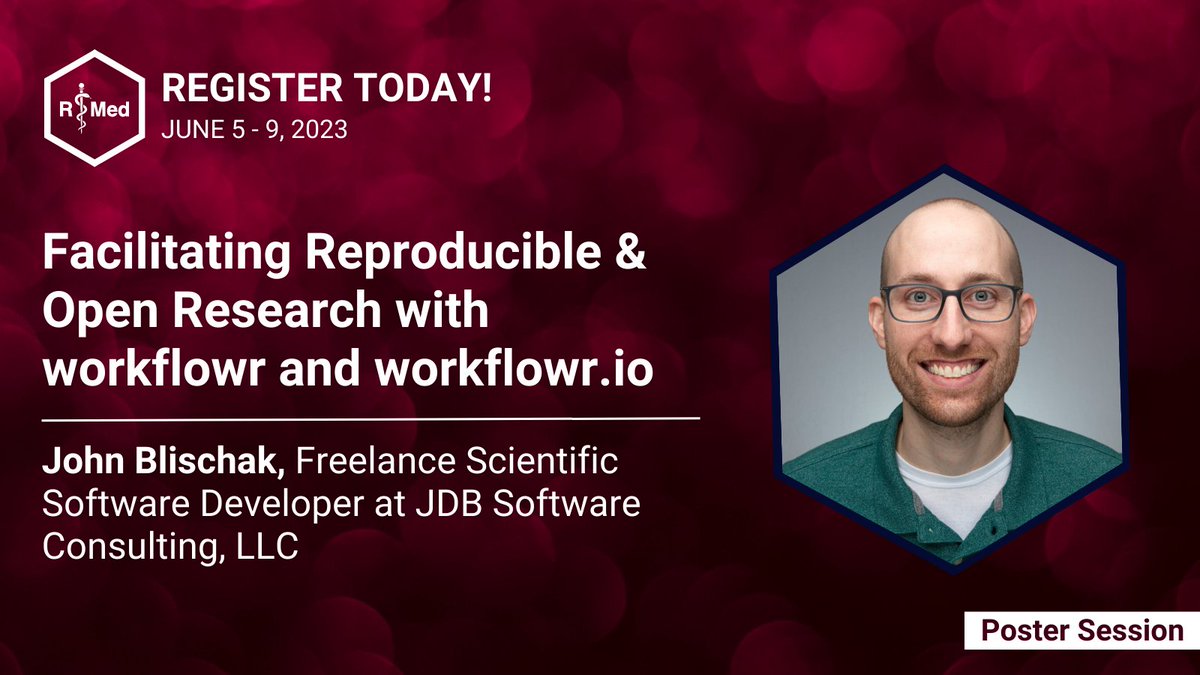 R Med

REGISTER TODAY!
JUNE 5 - 9, 2023

Facilitating Reproducible & Open Research with workflowr and workflowr.io

John Blischak, Freelance Scientific Software Developer at JDB Software Consulting, LLC

Poster Session